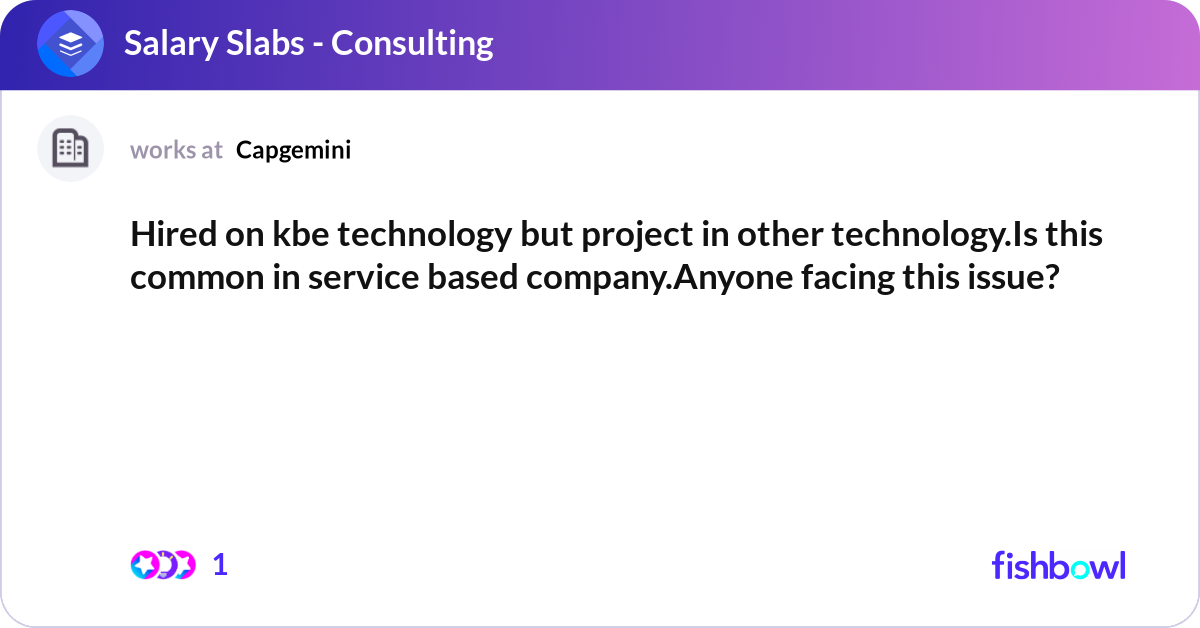 Salary Slabs - Consulting

works at Capgemini

Hired on kbe technology but project in other technology.Is this common in service based company.Anyone facing this issue?

1

fishbowl